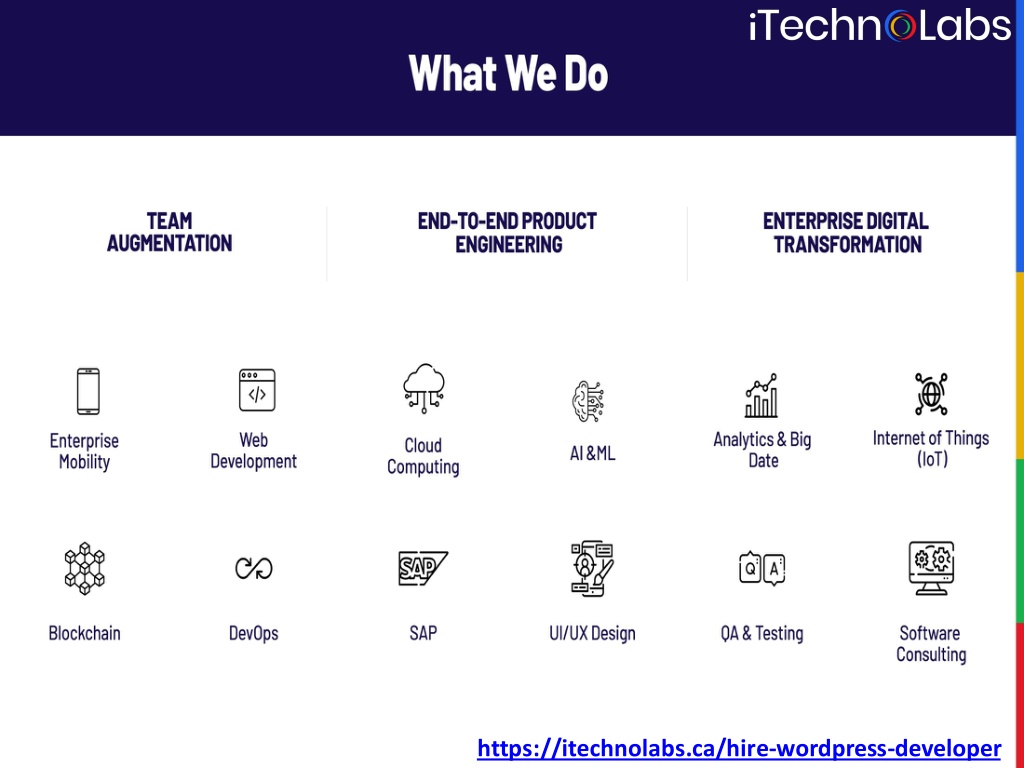 iTechnoLabs

What We Do

TEAM AUGMENTATION

END-TO-END PRODUCT ENGINEERING

ENTERPRISE DIGITAL TRANSFORMATION

Enterprise Mobility

Web Development

Cloud Computing

AI &ML

Analytics & Big Date

Internet of Things (IoT)

Blockchain

DevOps

SAP

SAP

UI/UX Design

Q A

QA & Testing

Software Consulting

https://itechnolabs.ca/hire-wordpress-developer